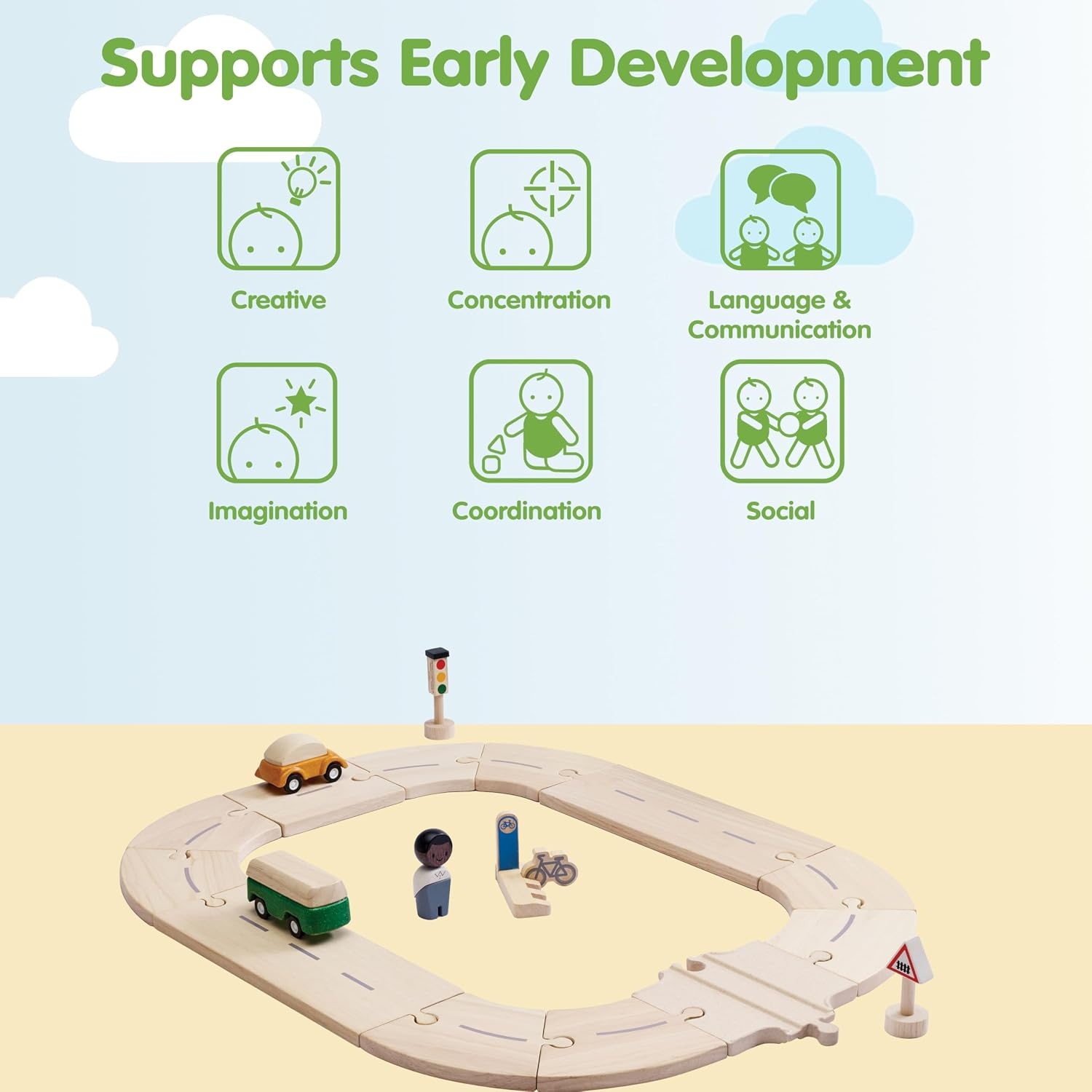 Supports Early Development

Creative

Concentration

Language &
Communication

Imagination

Coordination

Social